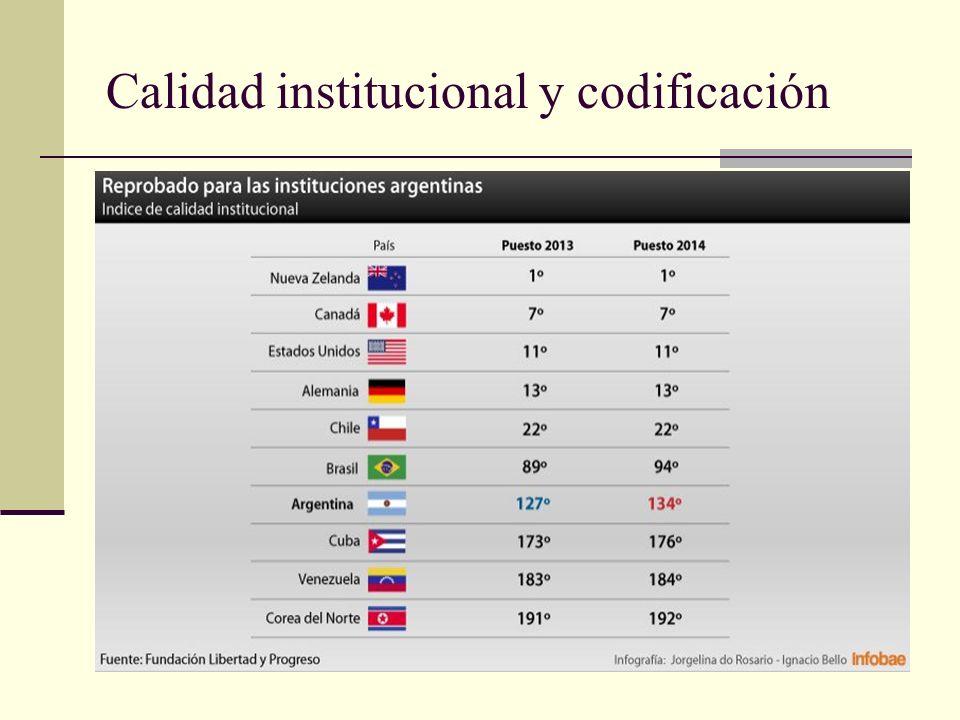 Calidad institucional y codificación

Reprobado para las instituciones argentinas
Indice de calidad institucional

| País | Puesto 2013 | Puesto 2014 |
|---|---|---|
| Nueva Zelanda | 1º | 1º |
| Canadá | 7º | 7º |
| Estados Unidos | 11º | 11º |
| Alemania | 13º | 13º |
| Chile | 22º | 22º |
| Brasil | 89º | 94º |
| Argentina | 127º | 134º |
| Cuba | 173º | 176º |
| Venezuela | 183º | 184º |
| Corea del Norte | 191º | 192º |

Fuente: Fundación Libertad y Progreso

Infografía: Jorgelina do Rosario - Ignacio Bello infobae